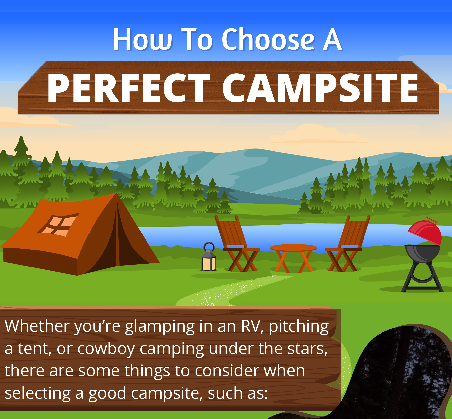 How To Choose A

PERFECT CAMPSITE

Whether you're glamping in an RV, pitching a tent, or cowboy camping under the stars, there are some things to consider when selecting a good campsite, such as: